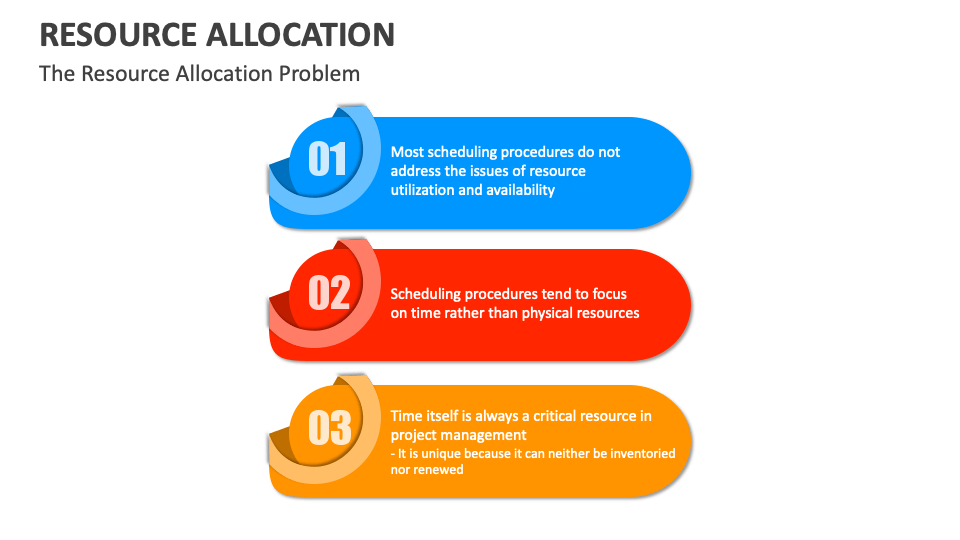 RESOURCE ALLOCATION

The Resource Allocation Problem

01

Most scheduling procedures do not address the issues of resource utilization and availability

02

Scheduling procedures tend to focus on time rather than physical resources

03

Time itself is always a critical resource in project management

- It is unique because it can neither be inventoried nor renewed